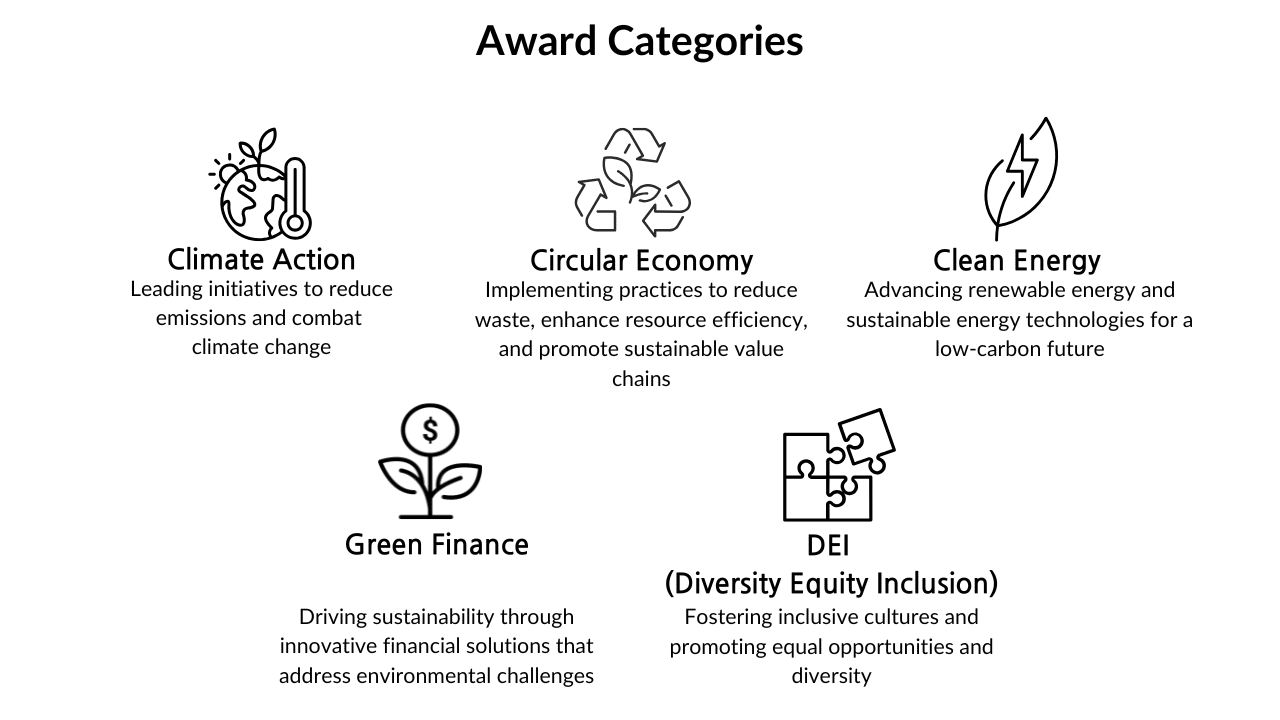 Award Categories

Climate Action
Leading initiatives to reduce emissions and combat climate change

Circular Economy
Implementing practices to reduce waste, enhance resource efficiency, and promote sustainable value chains

Clean Energy
Advancing renewable energy and sustainable energy technologies for a low-carbon future

$

Green Finance
Driving sustainability through innovative financial solutions that address environmental challenges

DEI
(Diversity Equity Inclusion)
Fostering inclusive cultures and promoting equal opportunities and diversity